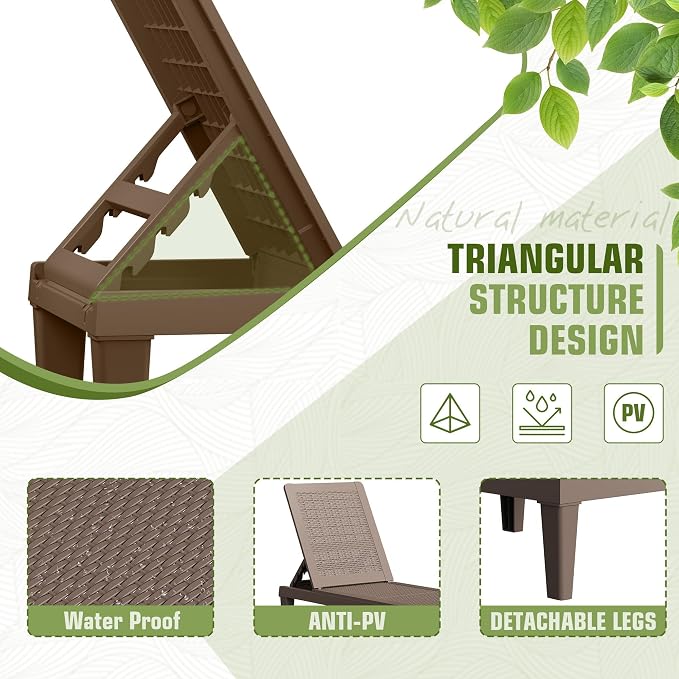 Natural material

TRIANGULAR STRUCTURE DESIGN

PV

Water Proof

ANTI-PV

DETACHABLE LEGS